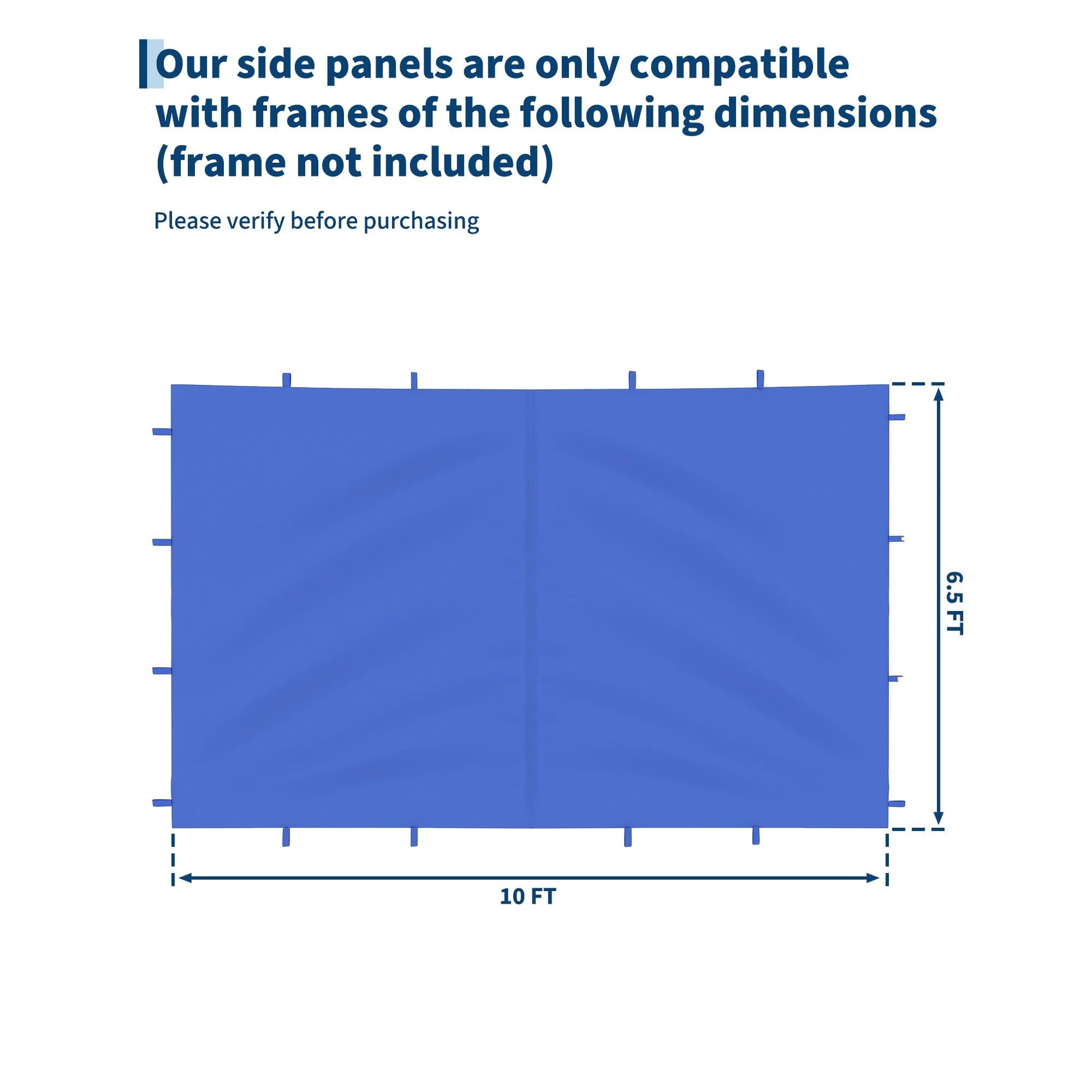 Our side panels are only compatible with frames of the following dimensions (frame not included)

Please verify before purchasing

6.5 FT

10 FT